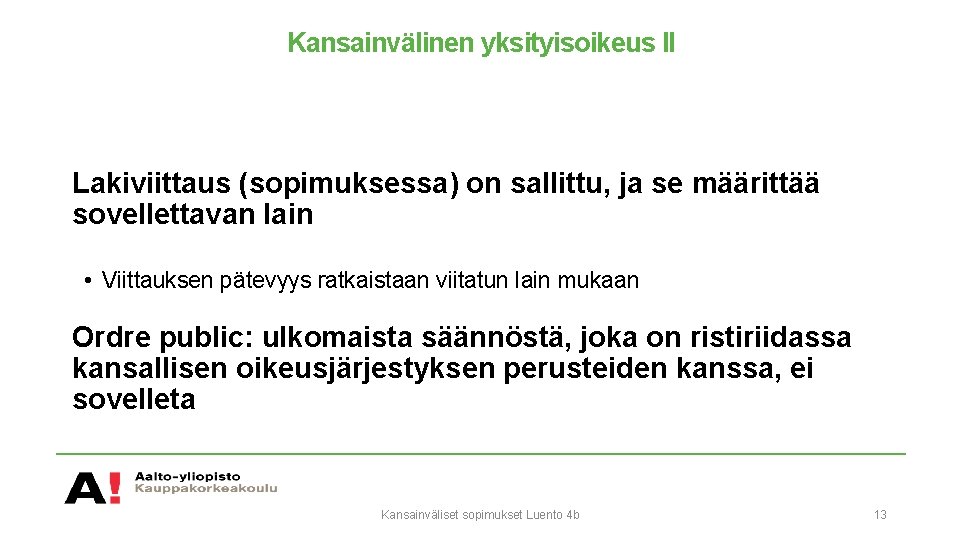 Kansainvälinen yksityisoikeus II

Lakiviittaus (sopimuksessa) on sallittu, ja se määrittää sovellettavan lain

• Viittauksen pätevyys ratkaistaan viitatun lain mukaan

Ordre public: ulkomaista säännöstä, joka on ristiriidassa kansallisen oikeusjärjestyksen perusteiden kanssa, ei sovelleta

A! Aalto-yliopisto Kauppakorkeakoulu

Kansainväliset sopimukset Luento 4b

13